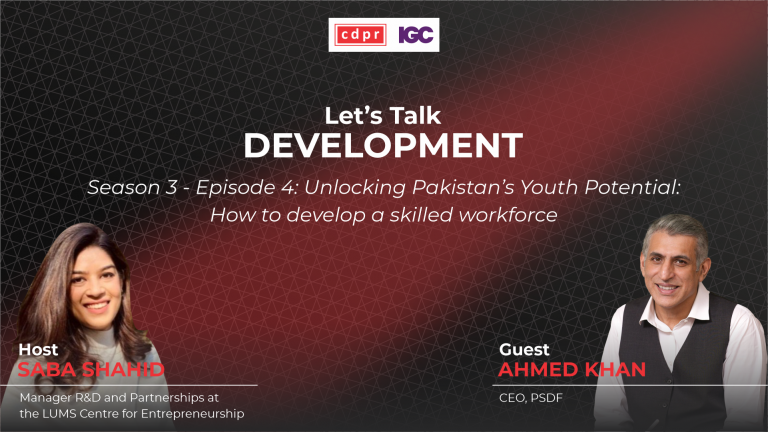 cdpr IGC

Let's Talk
DEVELOPMENT

Season 3 - Episode 4: Unlocking Pakistan's Youth Potential: How to develop a skilled workforce

Host
SABA SHAHID
Manager R&D and Partnerships at the LUMS Centre for Entrepreneurship

Guest
AHMED KHAN
CEO, PSDF